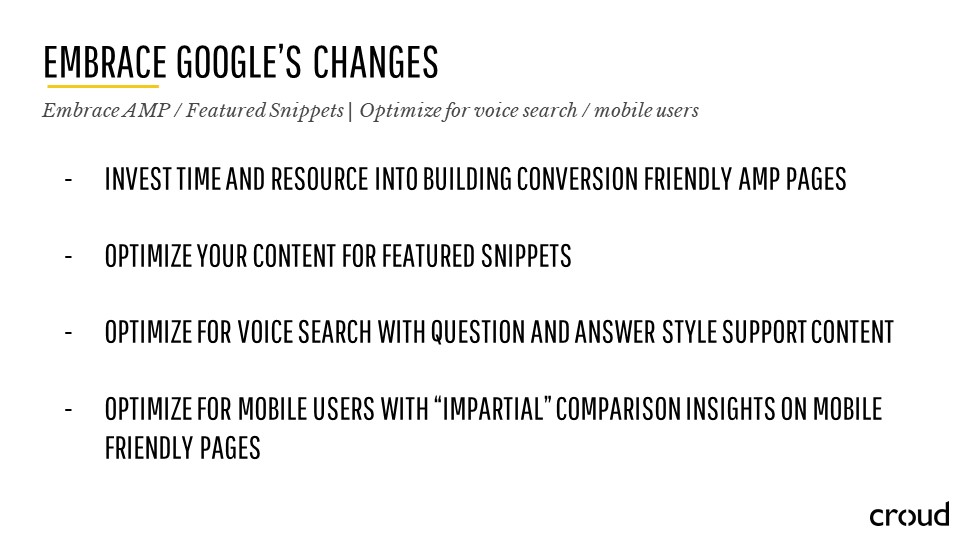 EMBRACE GOOGLE'S CHANGES

Embrace AMP / Featured Snippets | Optimize for voice search / mobile users

- INVEST TIME AND RESOURCE INTO BUILDING CONVERSION FRIENDLY AMP PAGES

- OPTIMIZE YOUR CONTENT FOR FEATURED SNIPPETS

- OPTIMIZE FOR VOICE SEARCH WITH QUESTION AND ANSWER STYLE SUPPORT CONTENT

- OPTIMIZE FOR MOBILE USERS WITH "IMPARTIAL" COMPARISON INSIGHTS ON MOBILE FRIENDLY PAGES

croud